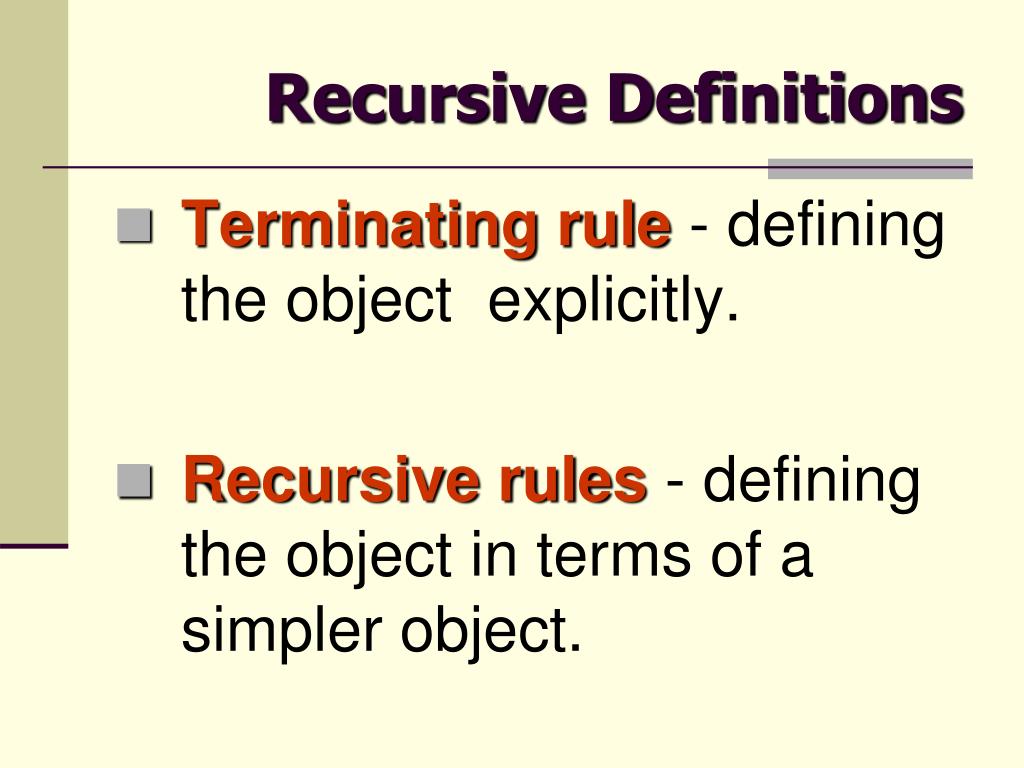 Recursive Definitions

Terminating rule - defining the object explicitly.

Recursive rules - defining the object in terms of a simpler object.